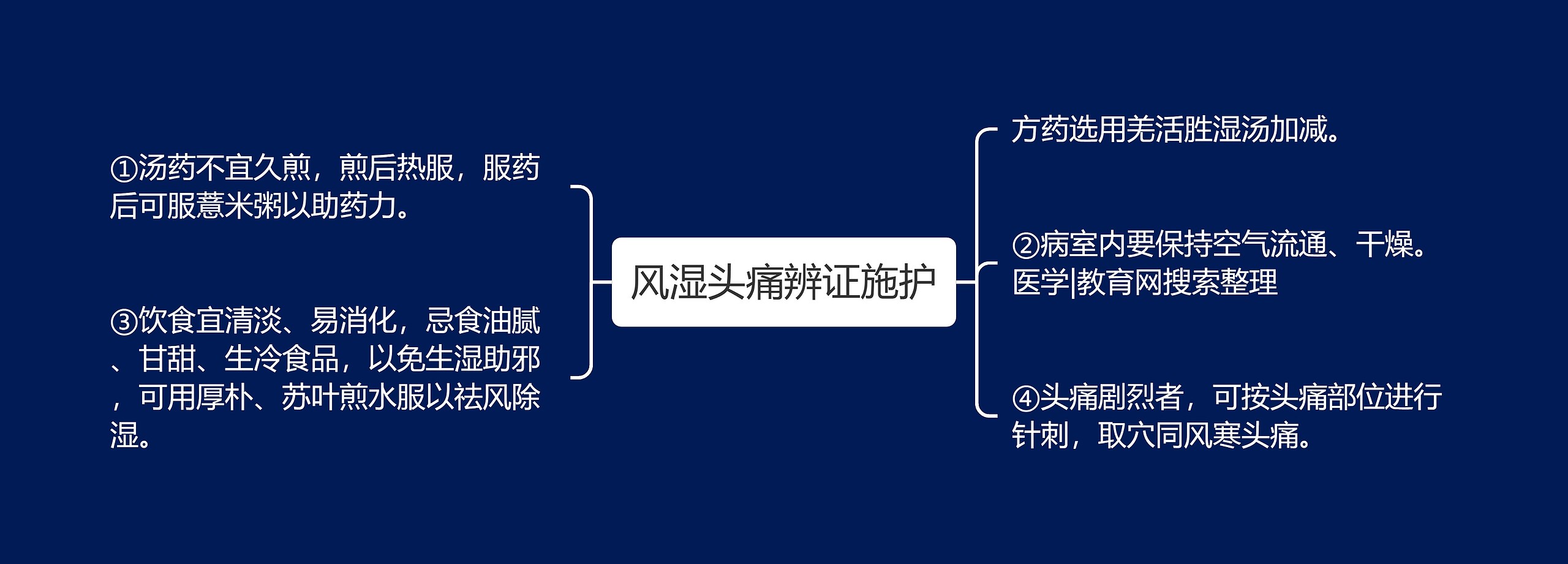 ①汤药不宜久煎，煎后热服，服药后可服薏米粥以助药力。

③饮食宜清淡、易消化，忌食油腻、甘甜、生冷食品，以免生湿助邪，可用厚朴、苏叶煎水服以祛风除湿。

风湿头痛辨证施护

方药选用羌活胜湿汤加减。

②病室内要保持空气流通、干燥。医学|教育网搜索整理

④头痛剧烈者，可按头痛部位进行针刺，取穴同风寒头痛。